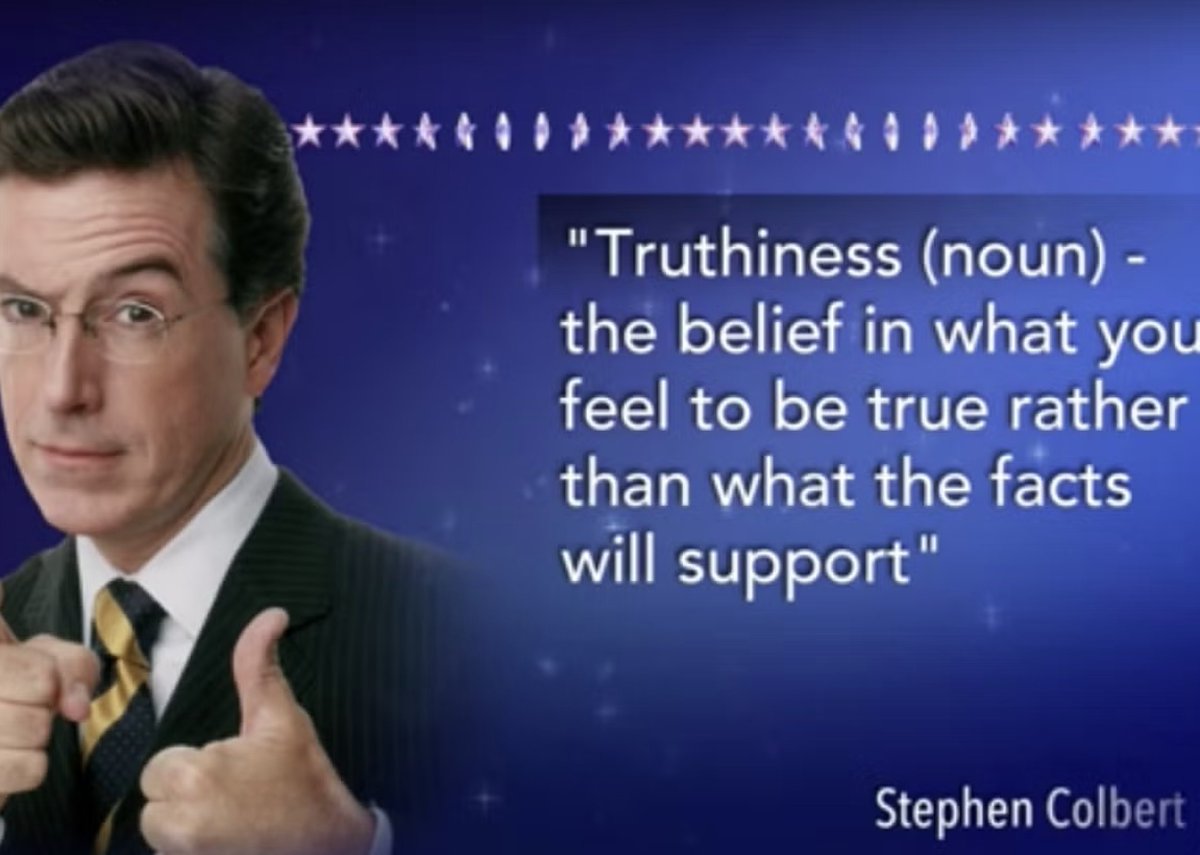 "Truthiness (noun) - the belief in what you feel to be true rather than what the facts will support"

Stephen Colbert